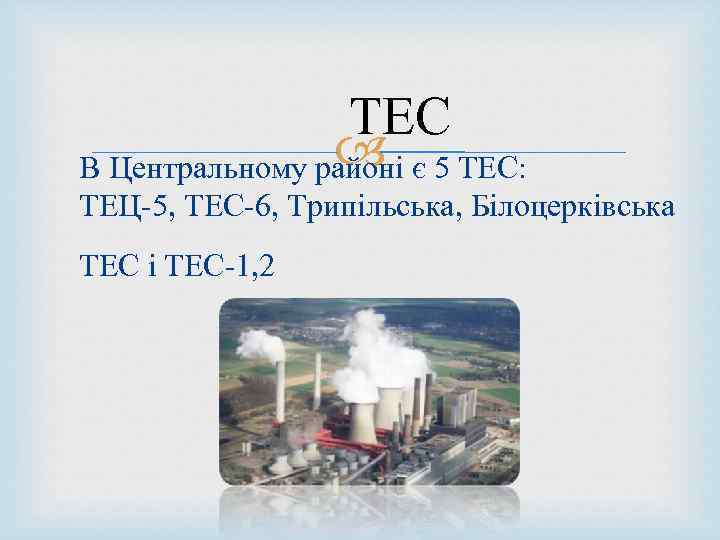 ТЕС

В Центральному районі є 5 ТЕС: ТЕЦ-5, ТЕС-6, Трипільська, Білоцерківська

ТЕС і ТЕС-1,2